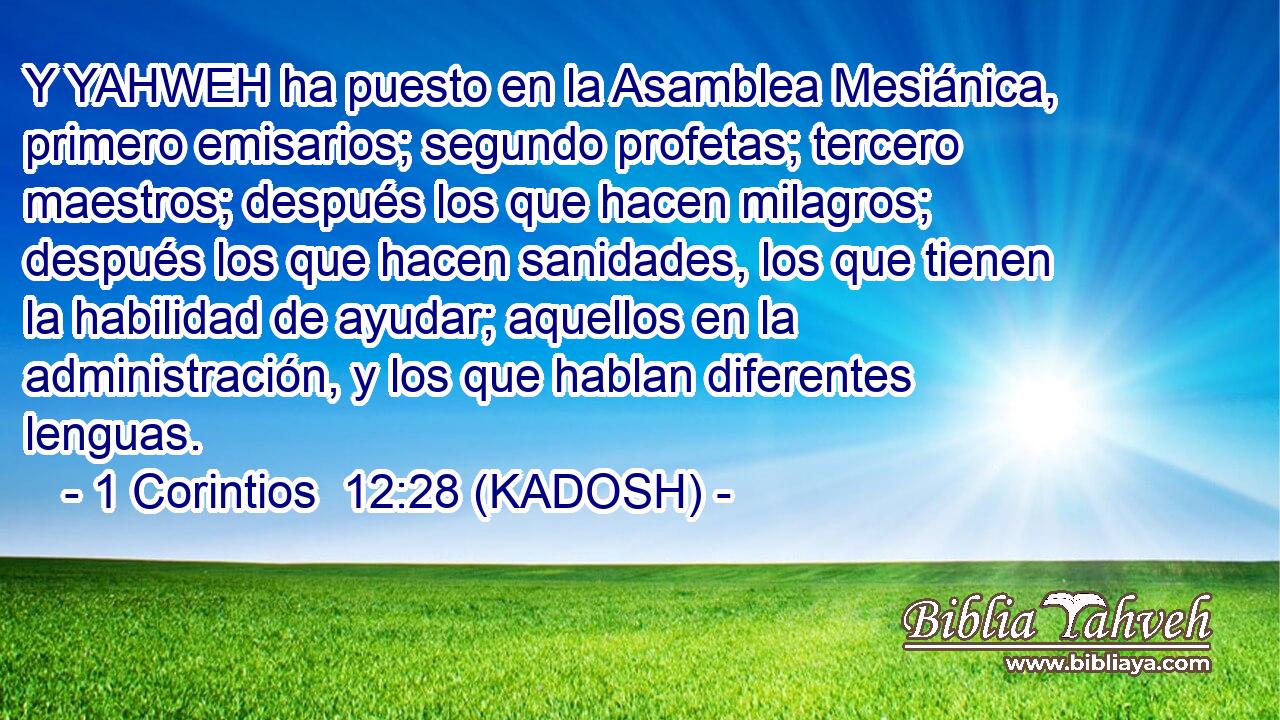 Y YAHWEH ha puesto en la Asamblea Mesiánica, primero emisarios; segundo profetas; tercero maestros; después los que hacen milagros; después los que hacen sanidades, los que tienen la habilidad de ayudar; aquellos en la administración, y los que hablan diferentes lenguas.

- 1 Corintios 12:28 (KADOSH) -

Biblia Yahveh
www.bibliaya.com